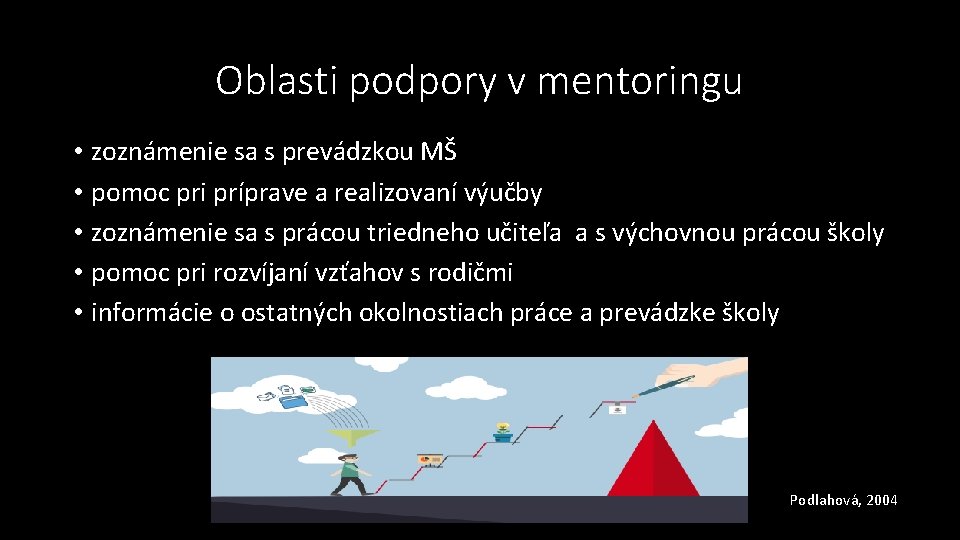 Oblasti podpory v mentoringu

• zoznámenie sa s prevádzkou MŠ
• pomoc pri príprave a realizovaní výučby
• zoznámenie sa s prácou triedneho učiteľa a s výchovnou prácou školy
• pomoc pri rozvíjaní vzťahov s rodičmi
• informácie o ostatných okolnostiach práce a prevádzke školy

Podlahová, 2004